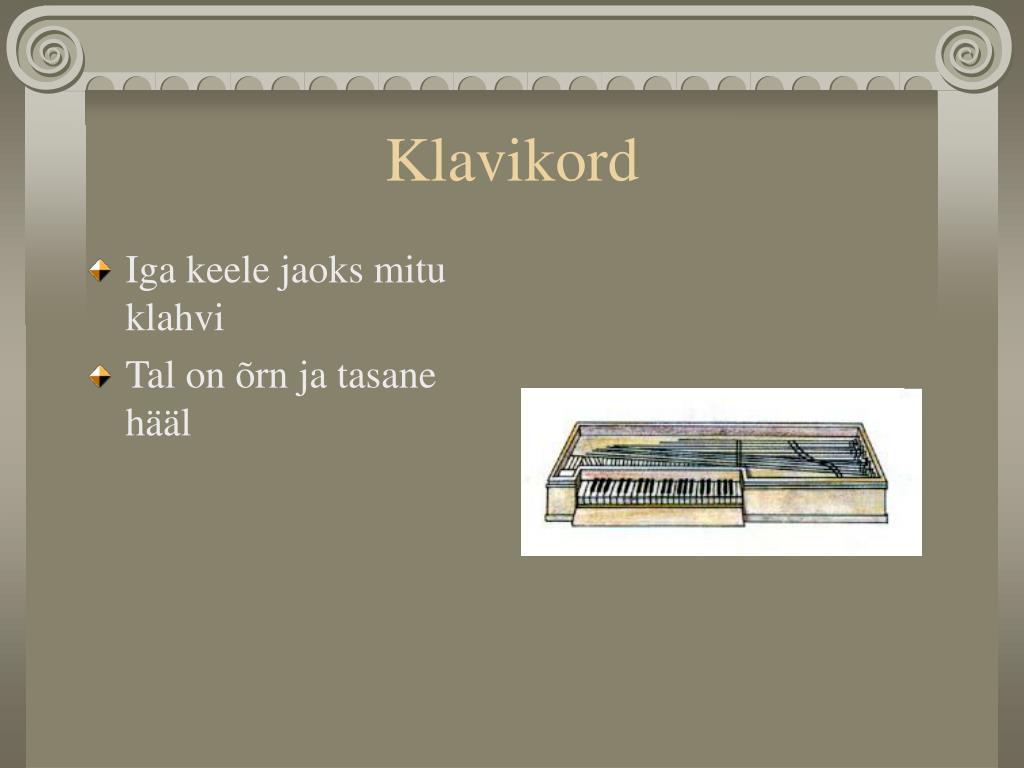 Klavikord

Iga keele jaoks mitu klahvi

Tal on õrn ja tasane hääl